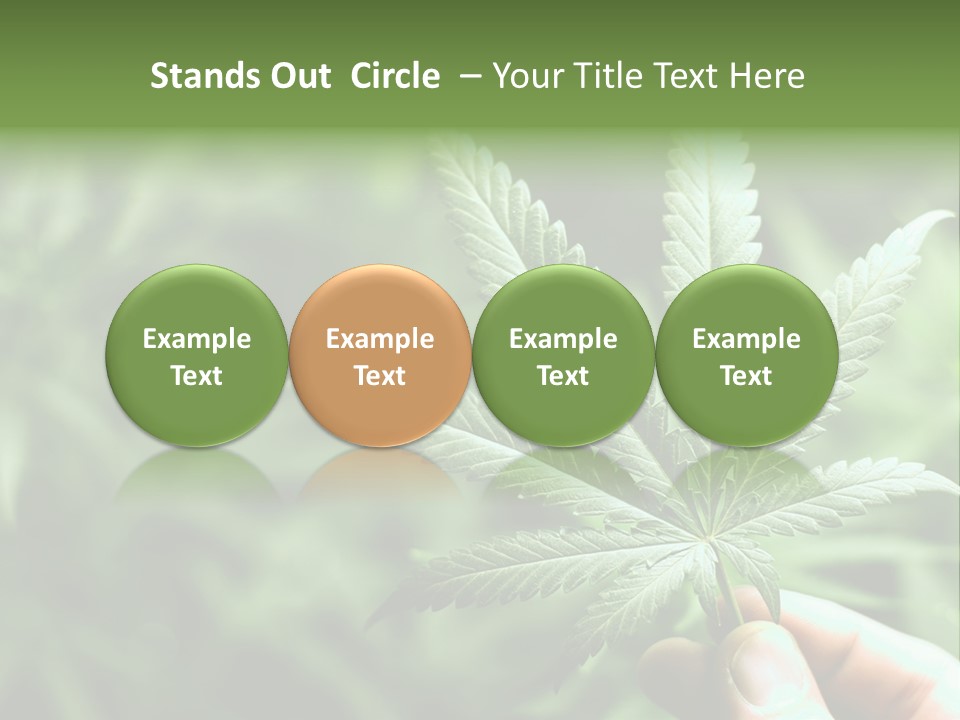 Stands Out Circle – Your Title Text Here

Example Text

Example Text

Example Text

Example Text